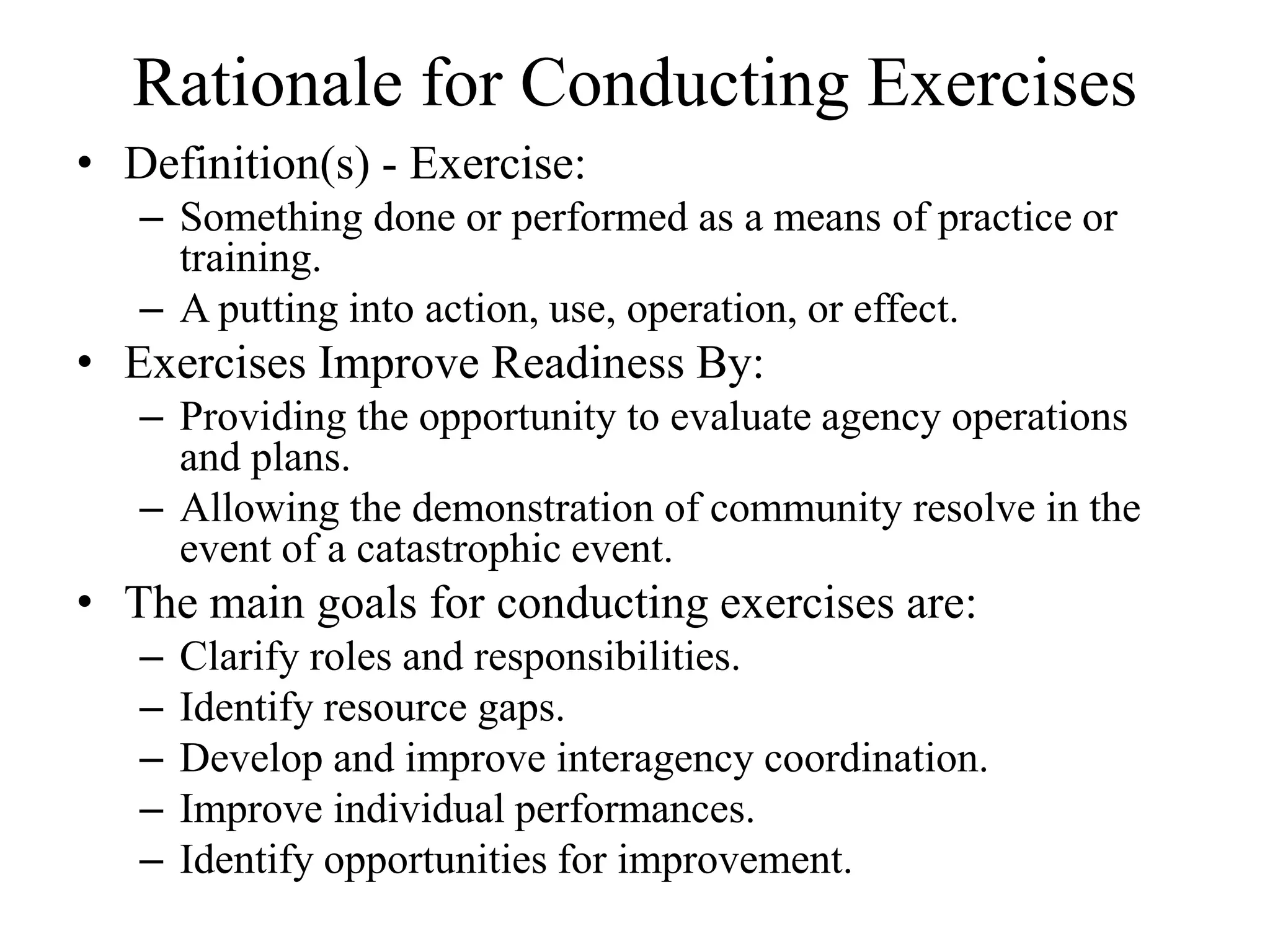 Rationale for Conducting Exercises

• Definition(s) - Exercise:
  – Something done or performed as a means of practice or training.
  – A putting into action, use, operation, or effect.
• Exercises Improve Readiness By:
  – Providing the opportunity to evaluate agency operations and plans.
  – Allowing the demonstration of community resolve in the event of a catastrophic event.
• The main goals for conducting exercises are:
  – Clarify roles and responsibilities.
  – Identify resource gaps.
  – Develop and improve interagency coordination.
  – Improve individual performances.
  – Identify opportunities for improvement.